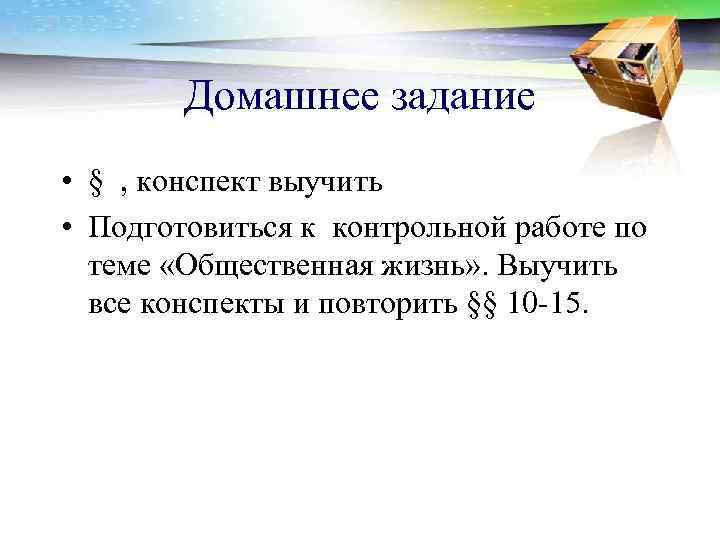 Домашнее задание

• § , конспект выучить
• Подготовиться к контрольной работе по теме «Общественная жизнь». Выучить все конспекты и повторить §§ 10-15.